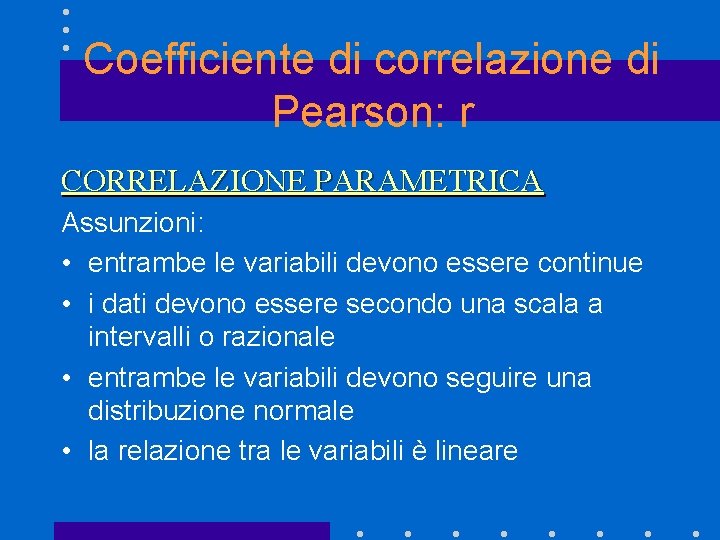 Coefficiente di correlazione di Pearson: r

CORRELAZIONE PARAMETRICA

Assunzioni:

• entrambe le variabili devono essere continue
• i dati devono essere secondo una scala a intervalli o razionale
• entrambe le variabili devono seguire una distribuzione normale
• la relazione tra le variabili è lineare